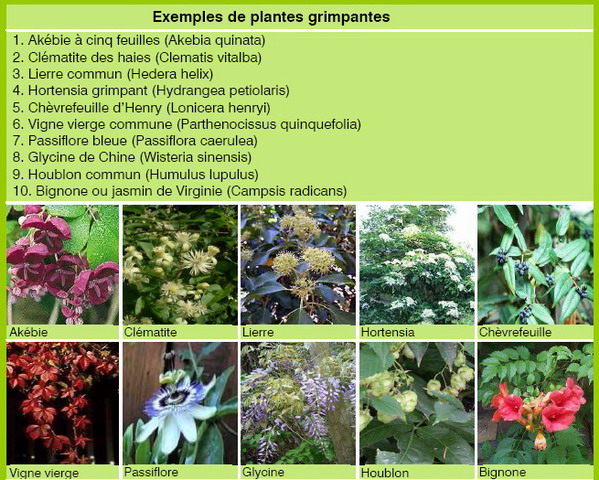 Exemples de plantes grimpantes

1. Akébie à cinq feuilles (Akebia quinata)
2. Clématite des haies (Clematis vitalba)
3. Lierre commun (Hedera helix)
4. Hortensia grimpant (Hydrangea petiolaris)
5. Chèvrefeuille d'Henry (Lonicera henryi)
6. Vigne vierge commune (Parthenocissus quinquefolia)
7. Passiflore bleue (Passiflora caerulea)
8. Glycine de Chine (Wisteria sinensis)
9. Houblon commun (Humulus lupulus)
10. Bignone ou jasmin de Virginie (Campsis radicans)

Akébie

Clématite

Lierre

Hortensia

Chèvrefeuille

Vigne vierge

Passiflore

Glycine

Houblon

Bignone